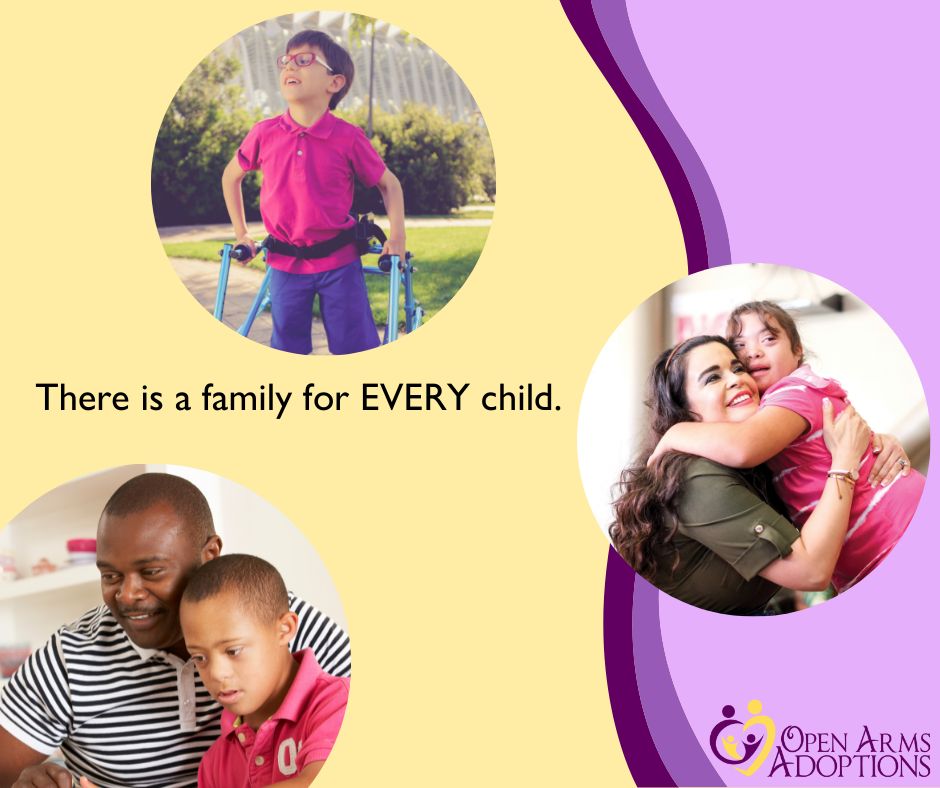 There is a family for EVERY child.

OPEN ARMS ADOPTIONS